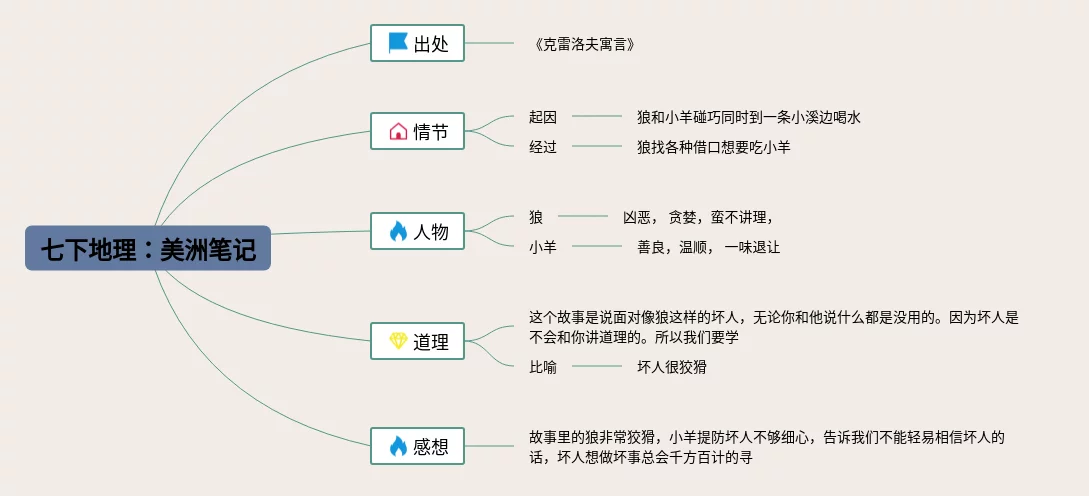 七下地理：美洲笔记

出处

《克雷洛夫寓言》

情节

起因

狼和小羊碰巧同时到一条小溪边喝水

经过

狼找各种借口想要吃小羊

人物

狼

凶恶，贪婪，蛮不讲理，

小羊

善良，温顺，一味退让

道理

这个故事是说面对像狼这样的坏人，无论你和他说什么都是没用的。因为坏人是不会和你讲道理的。所以我们要学

比喻

坏人很狡猾

感想

故事里的狼非常狡猾，小羊提防坏人不够细心，告诉我们不能轻易相信坏人的话，坏人想做坏事总会千方百计的寻